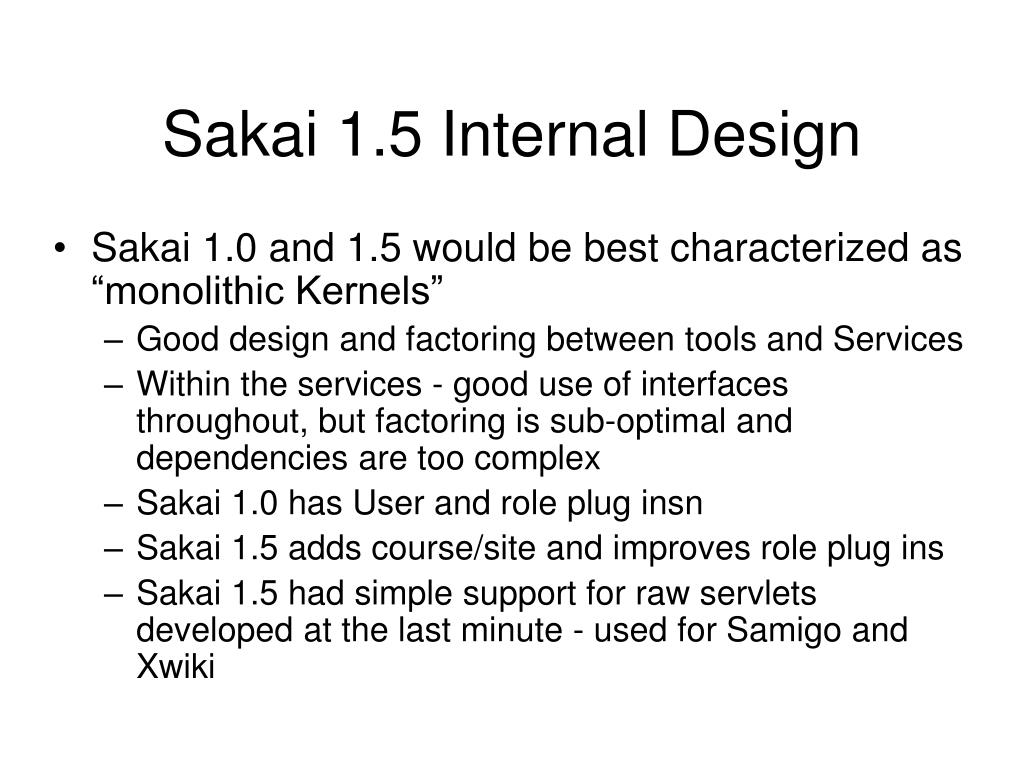 Sakai 1.5 Internal Design

• Sakai 1.0 and 1.5 would be best characterized as “monolithic Kernels”
– Good design and factoring between tools and Services
– Within the services - good use of interfaces throughout, but factoring is sub-optimal and dependencies are too complex
– Sakai 1.0 has User and role plug insn
– Sakai 1.5 adds course/site and improves role plug ins
– Sakai 1.5 had simple support for raw servlets developed at the last minute - used for Samigo and Xwiki